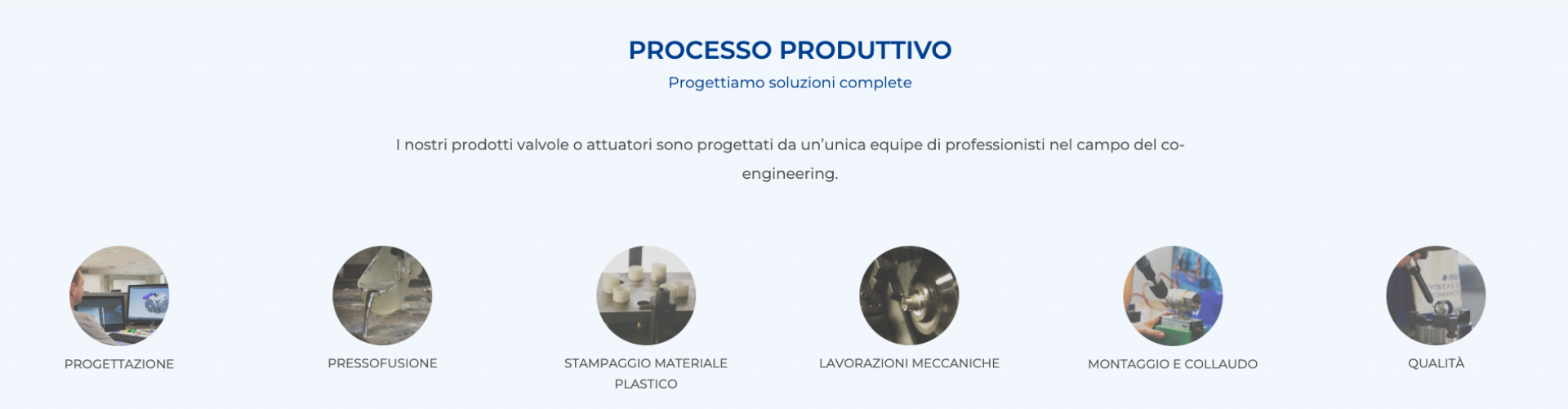 PROCESSO PRODUTTIVO

Progettiamo soluzioni complete

I nostri prodotti valvole o attuatori sono progettati da un'unica equipe di professionisti nel campo del co-engineering.

PROGETTAZIONE

PRESSOFUSIONE

STAMPAGGIO MATERIALE PLASTICO

LAVORAZIONI MECCANICHE

MONTAGGIO E COLLAUDO

QUALITÀ